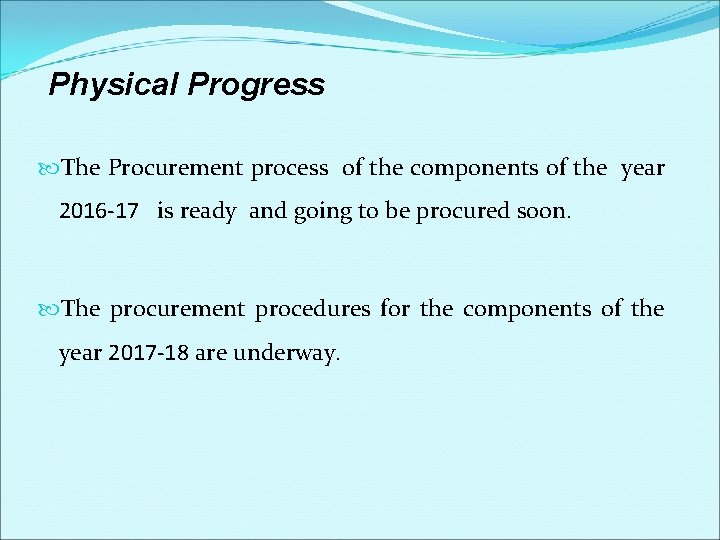 Physical Progress

The Procurement process of the components of the year 2016-17 is ready and going to be procured soon.

The procurement procedures for the components of the year 2017-18 are underway.